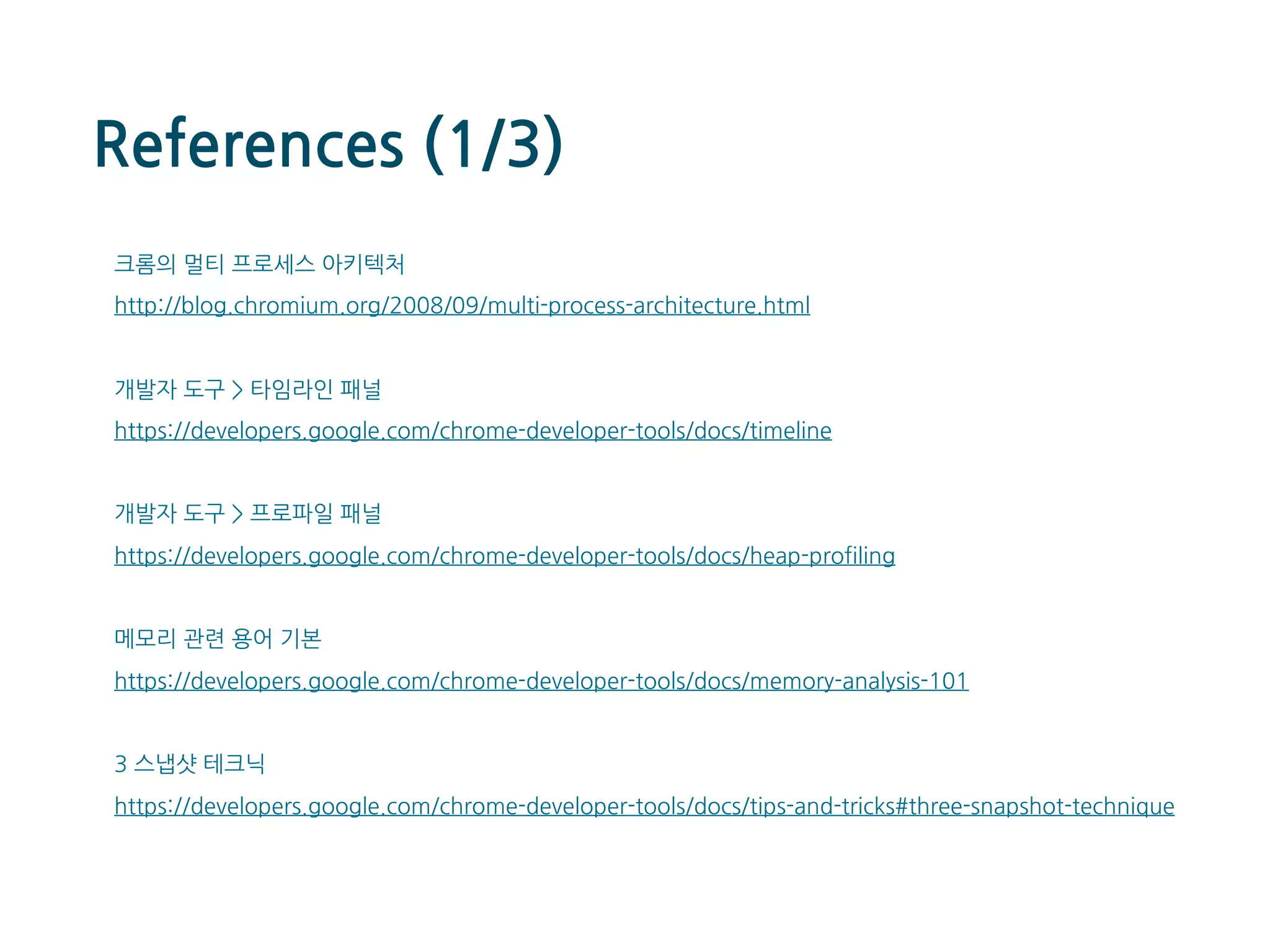 References (1/3)

크롬의 멀티 프로세스 아키텍처

http://blog.chromium.org/2008/09/multi-process-architecture.html

개발자 도구 > 타임라인 패널

https://developers.google.com/chrome-developer-tools/docs/timeline

개발자 도구 > 프로파일 패널

https://developers.google.com/chrome-developer-tools/docs/heap-profiling

메모리 관련 용어 기본

https://developers.google.com/chrome-developer-tools/docs/memory-analysis-101

3 스냅샷 테크닉

https://developers.google.com/chrome-developer-tools/docs/tips-and-tricks#three-snapshot-technique